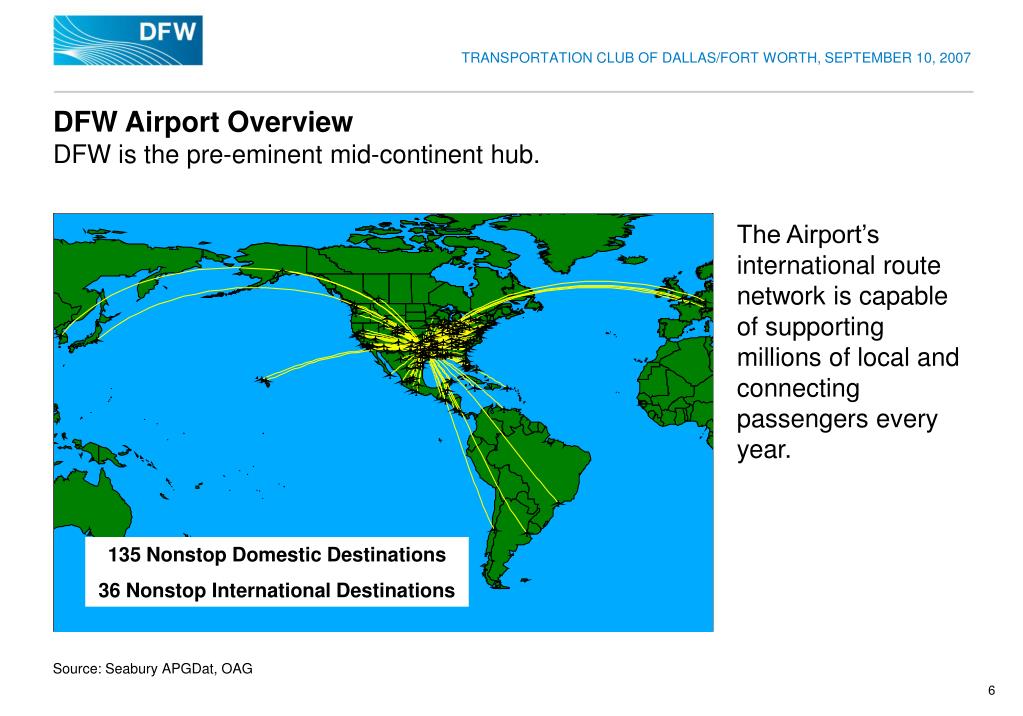 DFW

TRANSPORTATION CLUB OF DALLAS/FORT WORTH, SEPTEMBER 10, 2007

DFW Airport Overview
DFW is the pre-eminent mid-continent hub.

135 Nonstop Domestic Destinations
36 Nonstop International Destinations

The Airport's international route network is capable of supporting millions of local and connecting passengers every year.

Source: Seabury APGDat, OAG

6